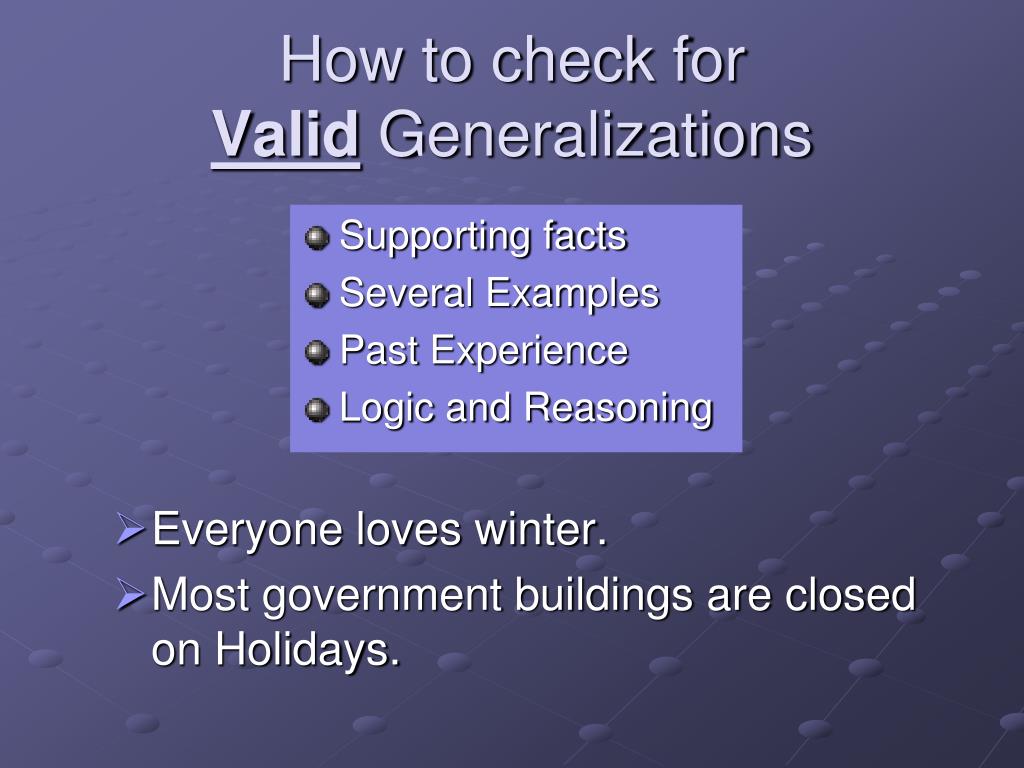 How to check for
Valid Generalizations

Supporting facts
Several Examples
Past Experience
Logic and Reasoning

Everyone loves winter.
Most government buildings are closed on Holidays.